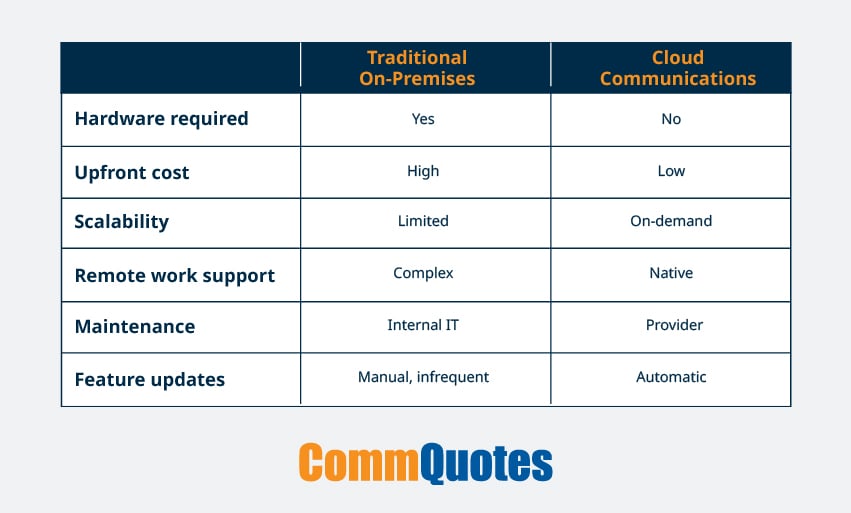 | | Traditional On-Premises | Cloud Communications |
|---|---|---|
| Hardware required | Yes | No |
| Upfront cost | High | Low |
| Scalability | Limited | On-demand |
| Remote work support | Complex | Native |
| Maintenance | Internal IT | Provider |
| Feature updates | Manual, infrequent | Automatic |

CommQuotes